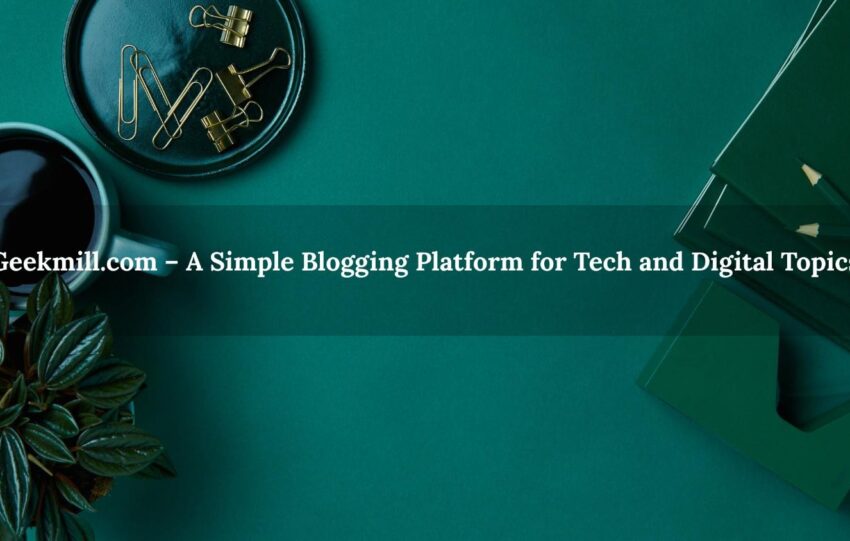 Geekmill.com – A Simple Blogging Platform for Tech and Digital Topics